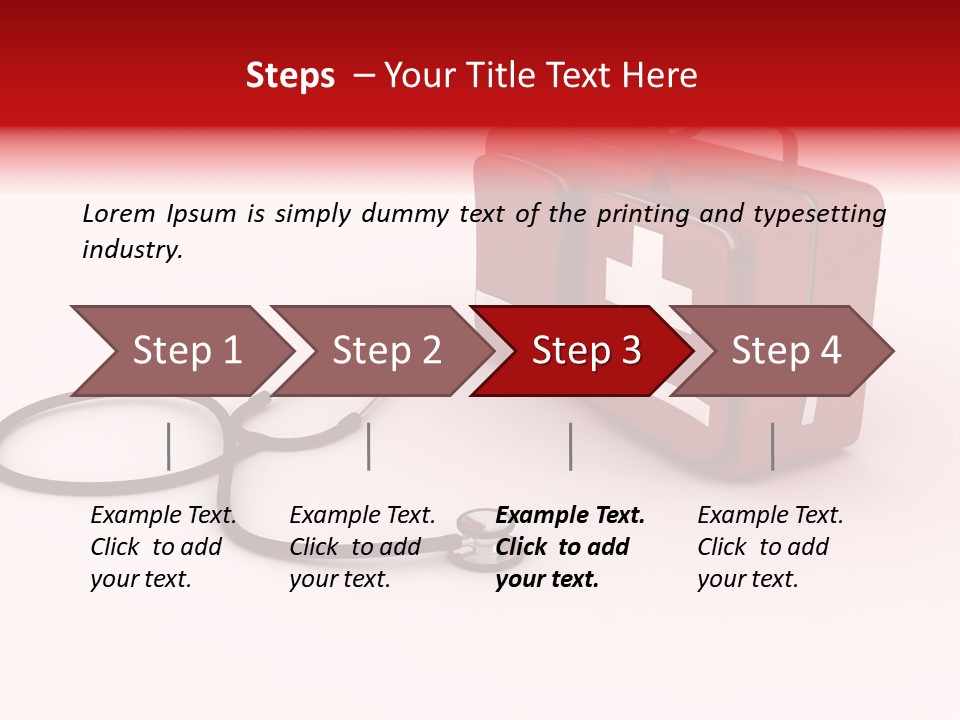 Steps – Your Title Text Here

Lorem Ipsum is simply dummy text of the printing and typesetting industry.

Step 1

Step 2

Step 3

Step 4

Example Text. Click to add your text.

Example Text. Click to add your text.

Example Text. Click to add your text.

Example Text. Click to add your text.